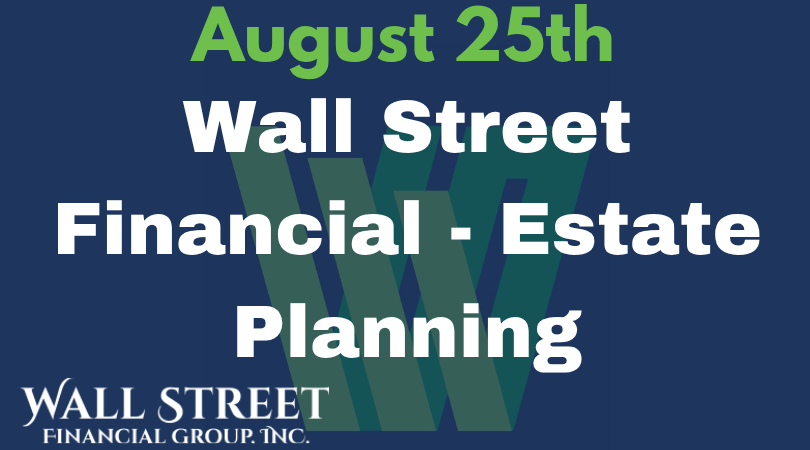 August 25th

Wall Street Financial - Estate Planning

WALL STREET
FINANCIAL GROUP, INC.